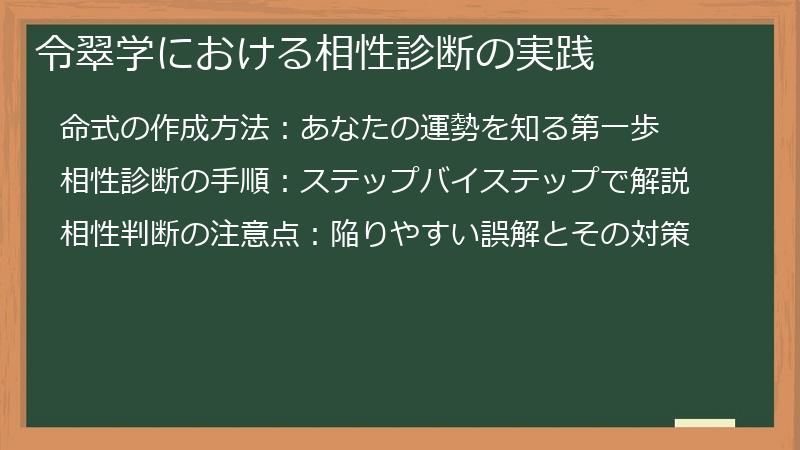 令翠学における相性診断の実践

命式の作成方法：あなたの運勢を知る第一歩

相性診断の手順：ステップバイステップで解説

相性判断の注意点：陥りやすい誤解とその対策